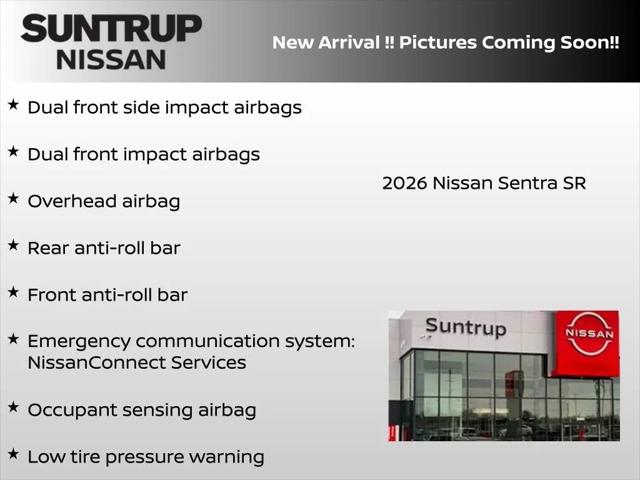 SUNTRUP
NISSAN

New Arrival !! Pictures Coming Soon!!

★ Dual front side impact airbags

★ Dual front impact airbags

★ Overhead airbag

★ Rear anti-roll bar

★ Front anti-roll bar

★ Emergency communication system: NissanConnect Services

★ Occupant sensing airbag

★ Low tire pressure warning

2026 Nissan Sentra SR

Suntrup

NISSAN